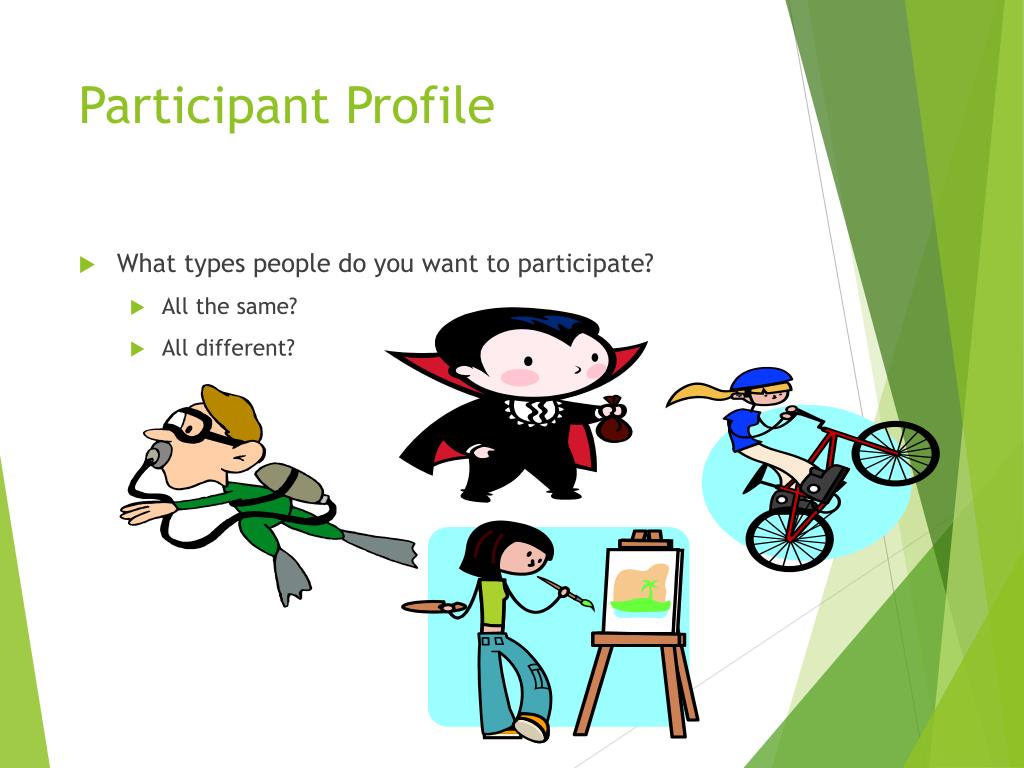 Participant Profile

What types people do you want to participate?

All the same?

All different?